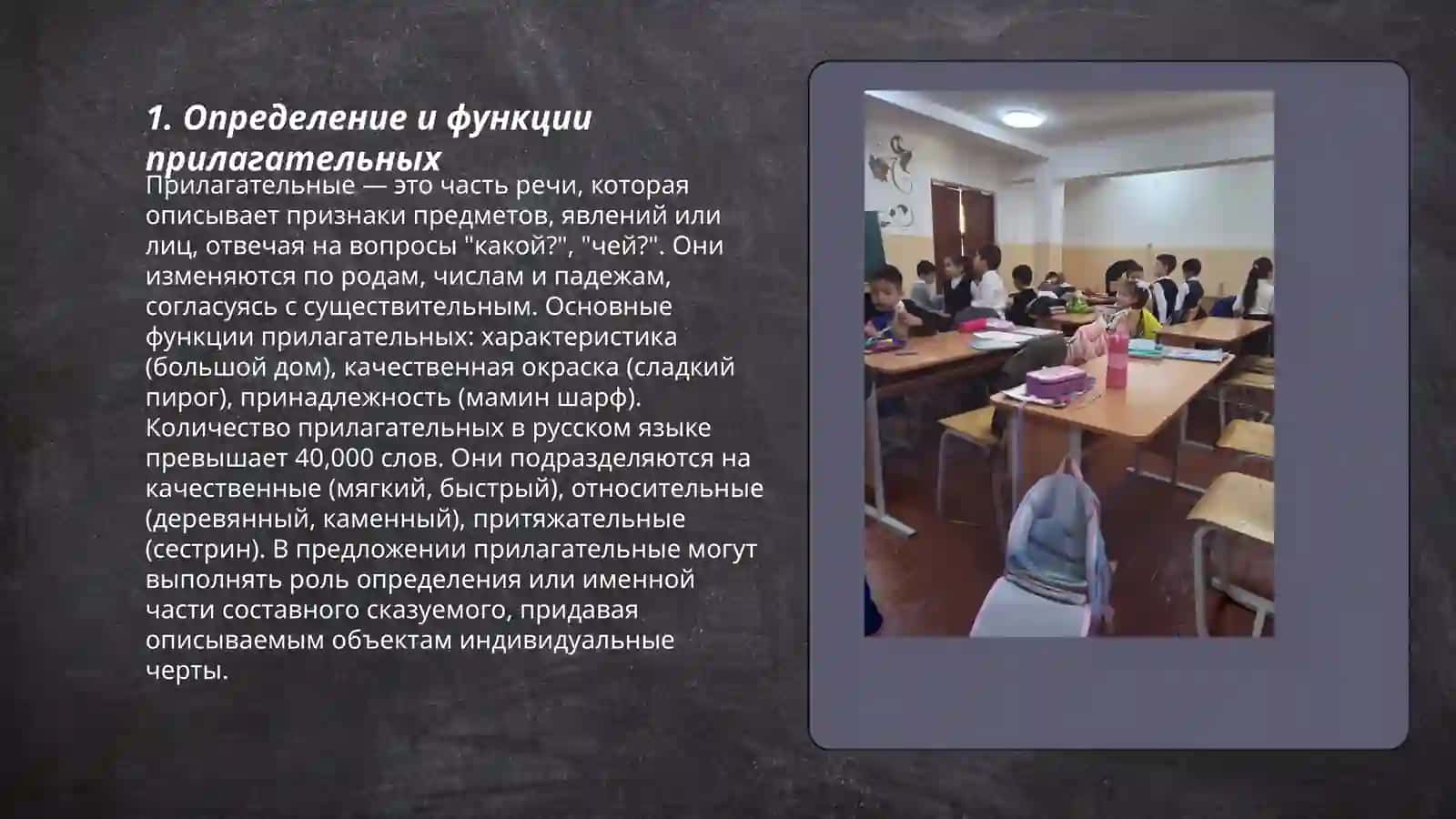 1. Определение и функции прилагательных

Прилагательные — это часть речи, которая описывает признаки предметов, явлений или лиц, отвечая на вопросы "какой?", "чей?". Они изменяются по родам, числам и падежам, согласуясь с существительным. Основные функции прилагательных: характеристика (большой дом), качественная окраска (сладкий пирог), принадлежность (мамин шарф). Количество прилагательных в русском языке превышает 40,000 слов. Они подразделяются на качественные (мягкий, быстрый), относительные (деревянный, каменный), притяжательные (сестрин). В предложении прилагательные могут выполнять роль определения или именной части составного сказуемого, придавая описываемым объектам индивидуальные черты.